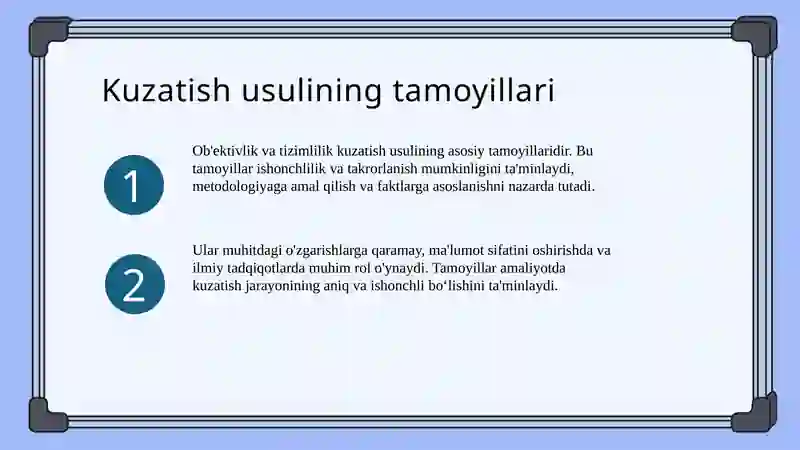 Kuzatish usulining tamoyillari

1

Ob'ektivlik va tizimlilik kuzatish usulining asosiy tamoyillaridir. Bu tamoyillar ishonchlilik va takrorlanish mumkinligini ta'minlaydi, metodologiyaga amal qilish va faktlarga asoslanishni nazarda tutadi.

2

Ular muhitdagi o'zgarishlarga qaramay, ma'lumot sifatini oshirishda va ilmiy tadqiqotlarda muhim rol o'ynaydi. Tamoyillar amaliyotda kuzatish jarayonining aniq va ishonchli bo‘lishini ta'minlaydi.